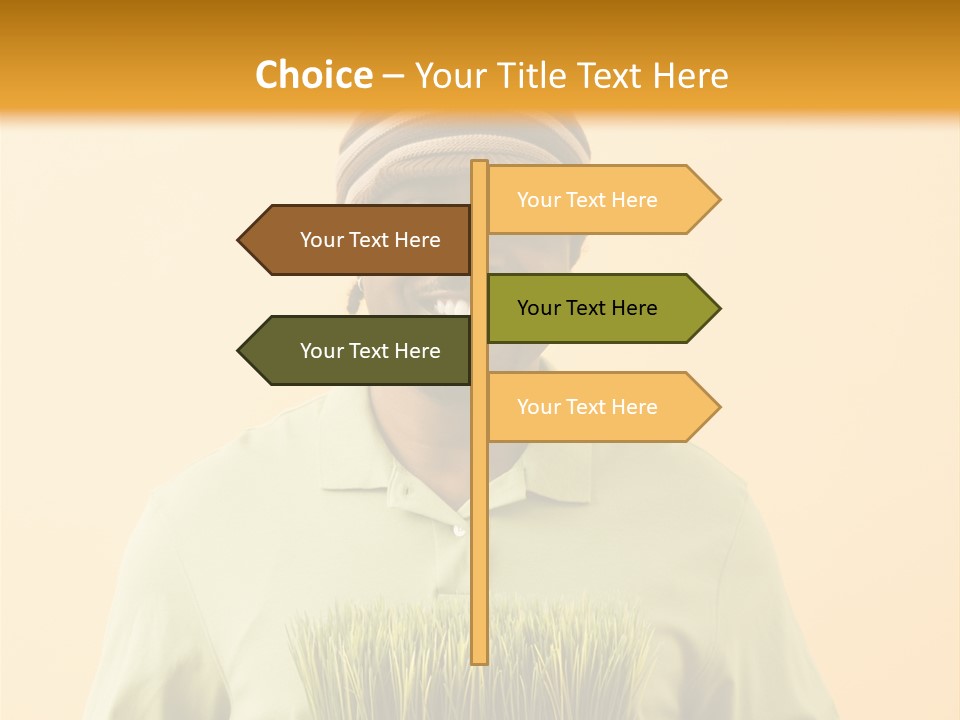 Choice – Your Title Text Here

Your Text Here

Your Text Here

Your Text Here

Your Text Here

Your Text Here